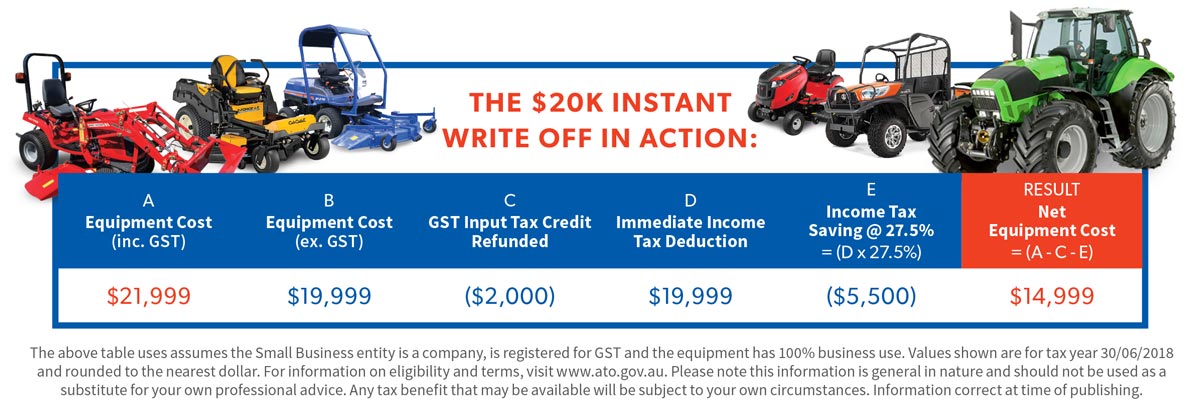 THE $20K INSTANT WRITE OFF IN ACTION:

| A Equipment Cost (inc. GST) | B Equipment Cost (ex. GST) | C GST Input Tax Credit Refunded | D Immediate Income Tax Deduction | E Income Tax Saving @ 27.5% = (D x 27.5%) | RESULT Net Equipment Cost = (A - C - E) |
|---|---|---|---|---|---|
| $21,999 | $19,999 | ($2,000) | $19,999 | ($5,500) | $14,999 |

The above table uses assumes the Small Business entity is a company, is registered for GST and the equipment has 100% business use. Values shown are for tax year 30/06/2018 and rounded to the nearest dollar. For information on eligibility and terms, visit www.ato.gov.au. Please note this information is general in nature and should not be used as a substitute for your own professional advice. Any tax benefit that may be available will be subject to your own circumstances. Information correct at time of publishing.